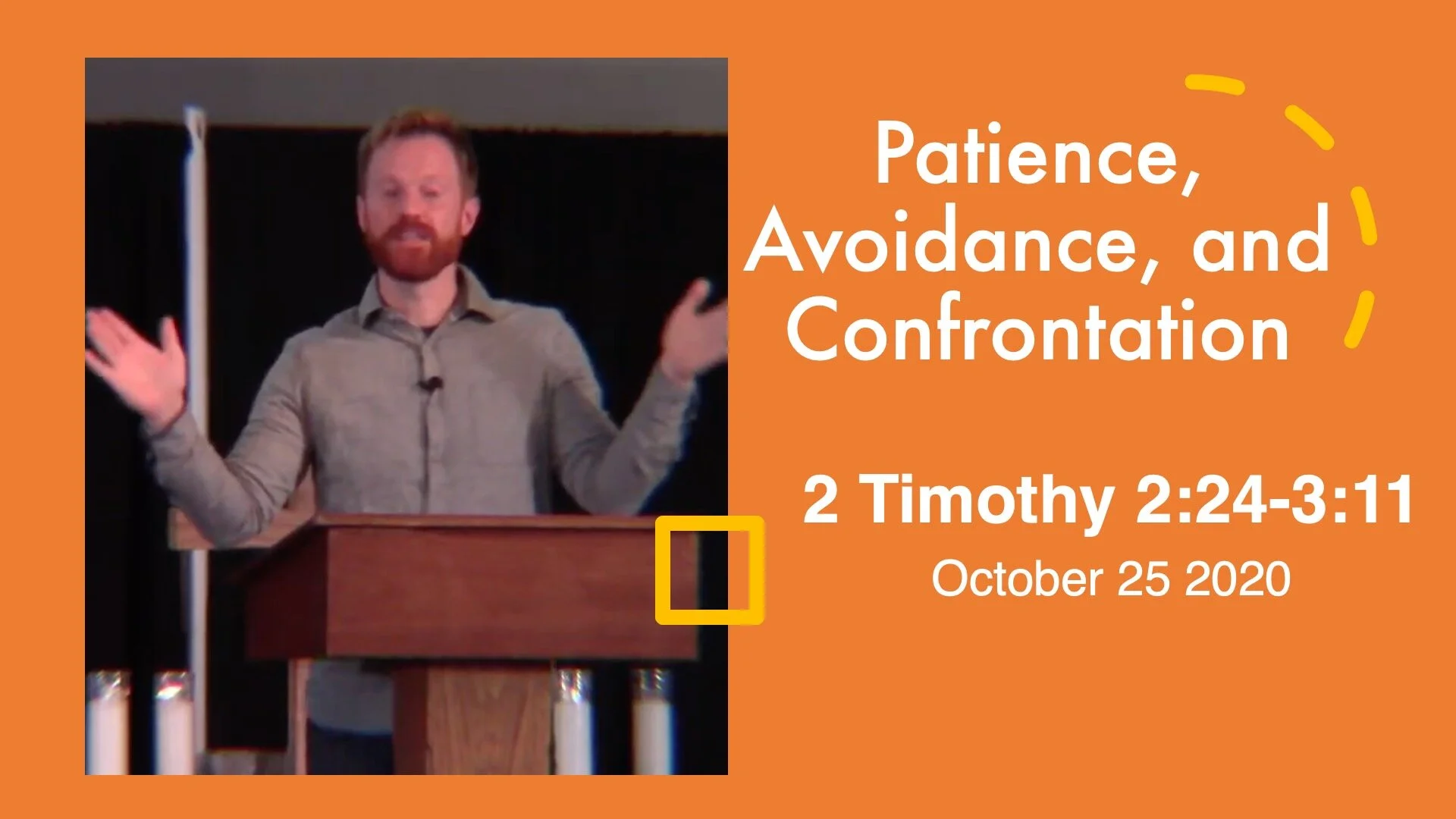 Patience, Avoidance, and Confrontation

2 Timothy 2:24-3:11

October 25 2020